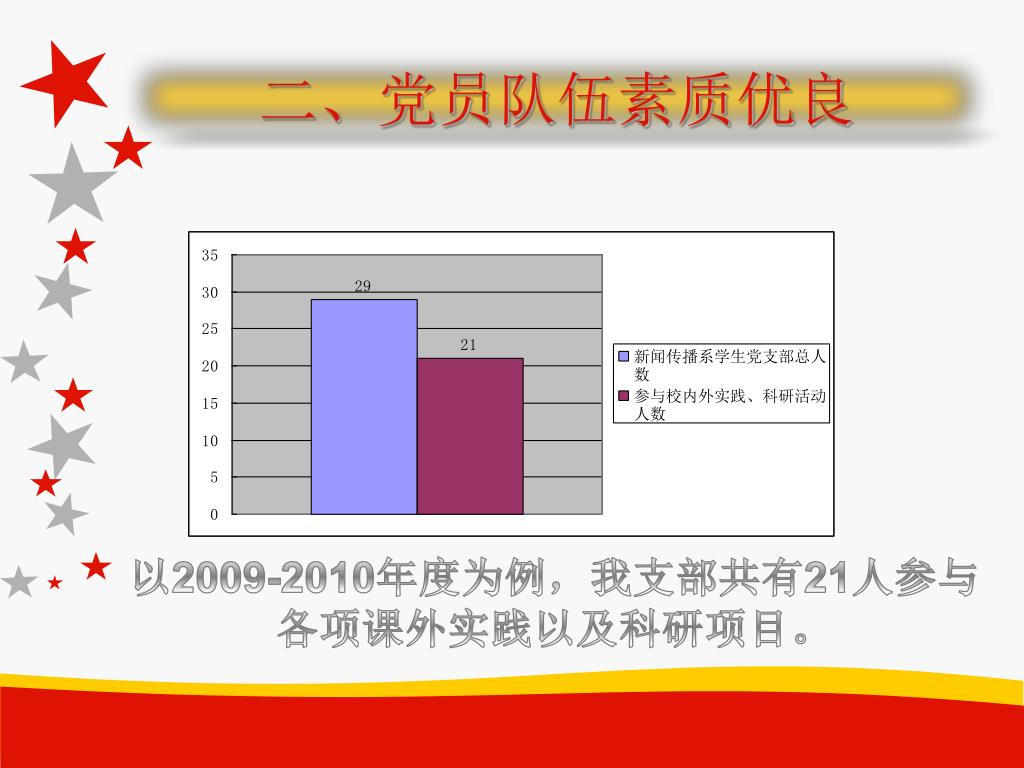 二、党员队伍素质优良

35
30
25
20
15
10
5
0

29
21

新闻传播系学生党支部总人数
参与校内外实践、科研活动人数

以2009-2010年度为例，我支部共有21人参与各项课外实践以及科研项目。